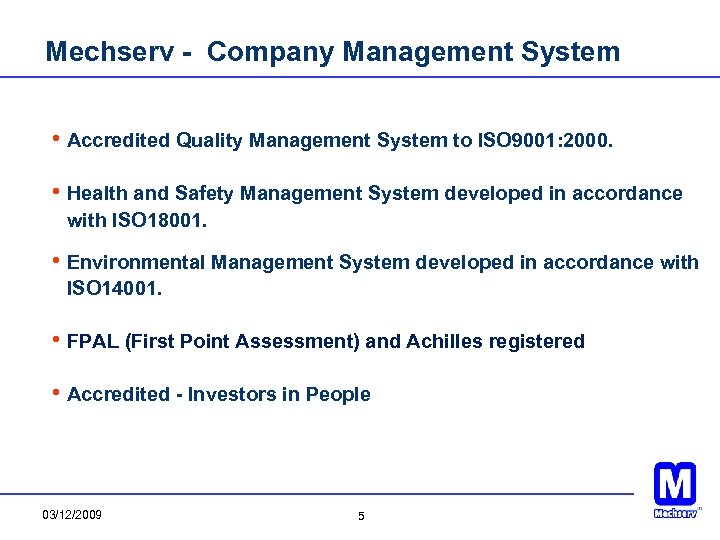 Mechserv - Company Management System

• Accredited Quality Management System to ISO9001:2000.

• Health and Safety Management System developed in accordance with ISO18001.

• Environmental Management System developed in accordance with ISO14001.

• FPAL (First Point Assessment) and Achilles registered

• Accredited - Investors in People

03/12/2009

5

M

Mechserv